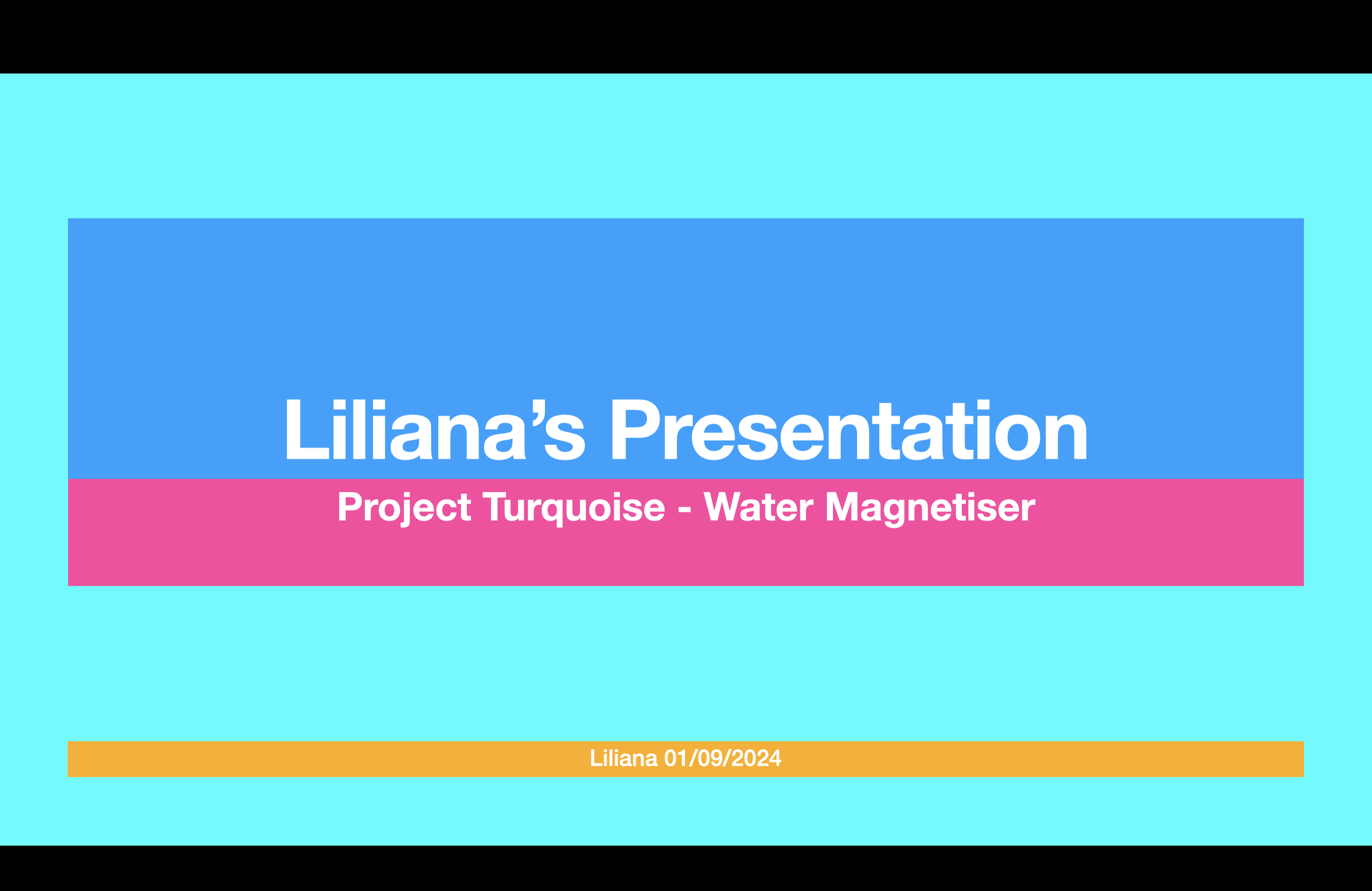 Liliana’s Presentation

Project Turquoise - Water Magnetiser

Liliana 01/09/2024